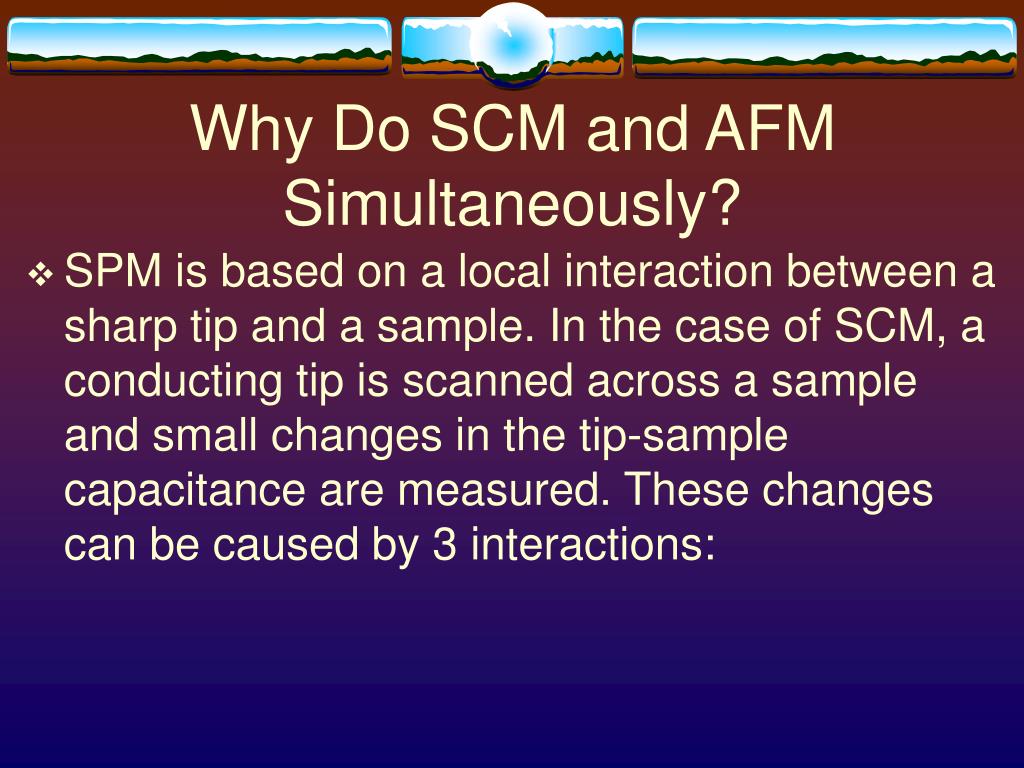 Why Do SCM and AFM Simultaneously?

❖ SPM is based on a local interaction between a sharp tip and a sample. In the case of SCM, a conducting tip is scanned across a sample and small changes in the tip-sample capacitance are measured. These changes can be caused by 3 interactions: